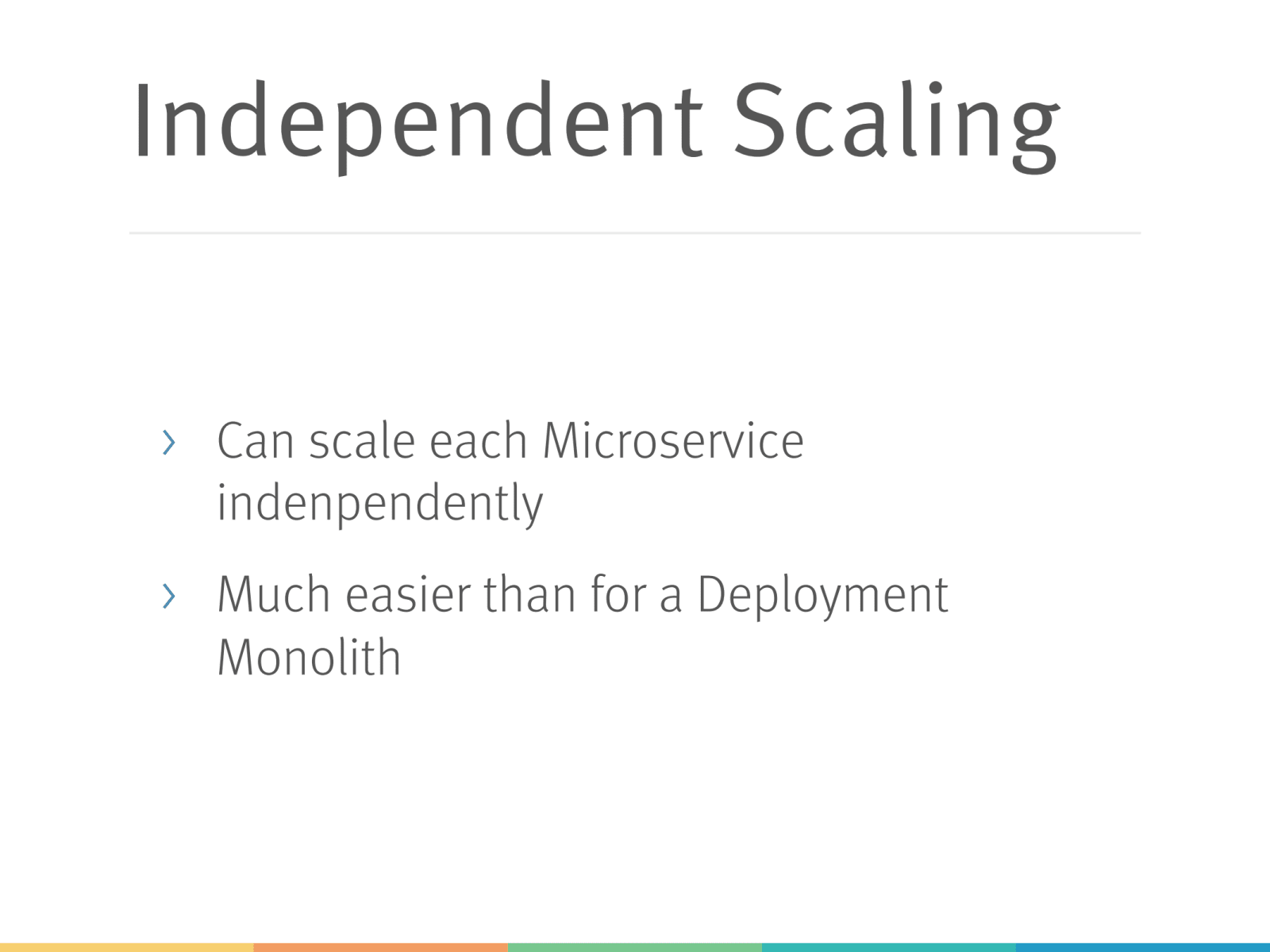 Independent Scaling

› Can scale each Microservice indenpendently

› Much easier than for a Deployment Monolith